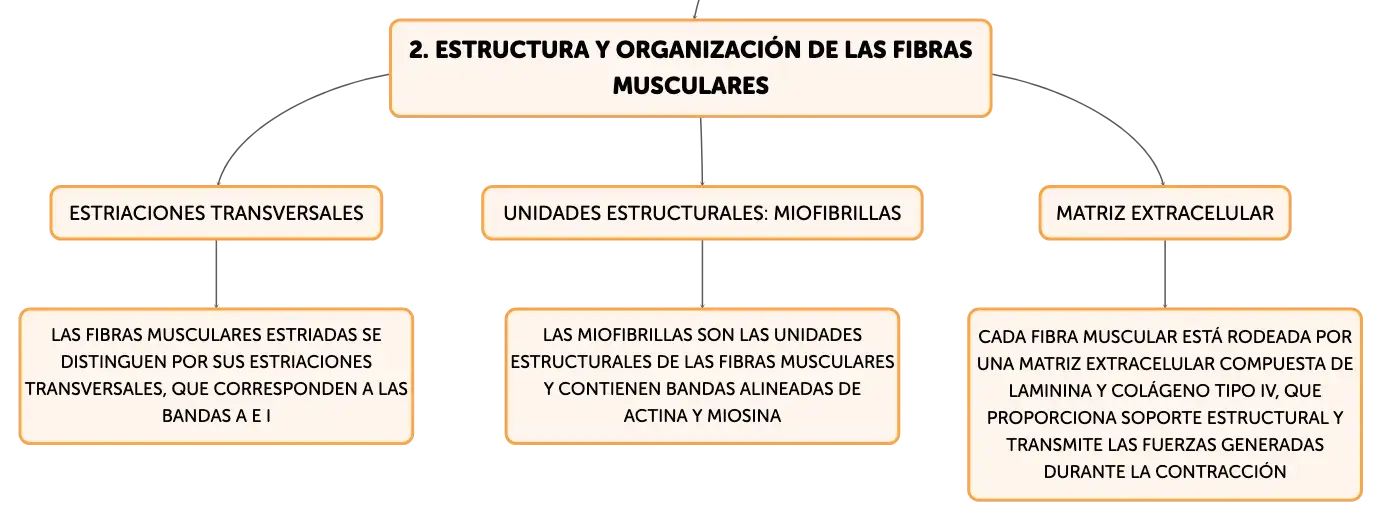 2. ESTRUCTURA Y ORGANIZACIÓN DE LAS FIBRAS MUSCULARES

ESTRIACIONES TRANSVERSALES

LAS FIBRAS MUSCULARES ESTRIADAS SE DISTINGUEN POR SUS ESTRIACIONES TRANSVERSALES, QUE CORRESPONDEN A LAS BANDAS A E I

UNIDADES ESTRUCTURALES: MIOFIBRILLAS

LAS MIOFIBRILLAS SON LAS UNIDADES ESTRUCTURALES DE LAS FIBRAS MUSCULARES Y CONTIENEN BANDAS ALINEADAS DE ACTINA Y MIOSINA

MATRIZ EXTRACELULAR

CADA FIBRA MUSCULAR ESTÁ RODEADA POR UNA MATRIZ EXTRACELULAR COMPUESTA DE LAMININA Y COLÁGENO TIPO IV, QUE PROPORCIONA SOPORTE ESTRUCTURAL Y TRANSMITE LAS FUERZAS GENERADAS DURANTE LA CONTRACCIÓN